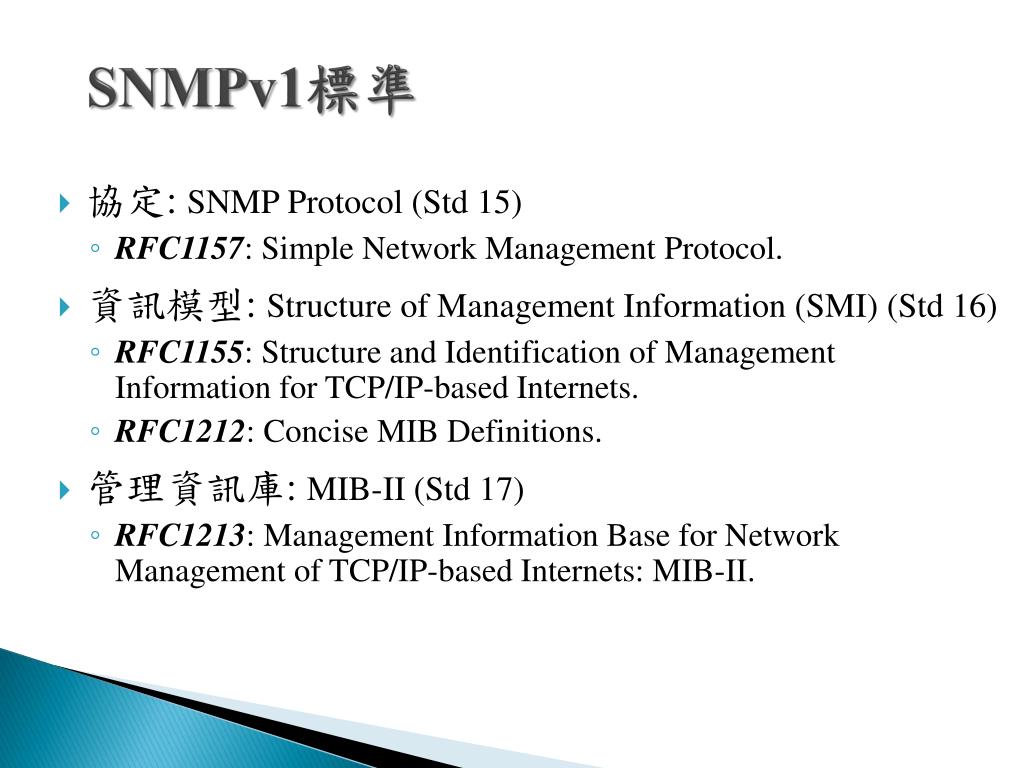 SNMPv1標準

協定: SNMP Protocol (Std 15)

RFC1157: Simple Network Management Protocol.

資訊模型: Structure of Management Information (SMI) (Std 16)

RFC1155: Structure and Identification of Management Information for TCP/IP-based Internets.

RFC1212: Concise MIB Definitions.

管理資訊庫: MIB-II (Std 17)

RFC1213: Management Information Base for Network Management of TCP/IP-based Internets: MIB-II.